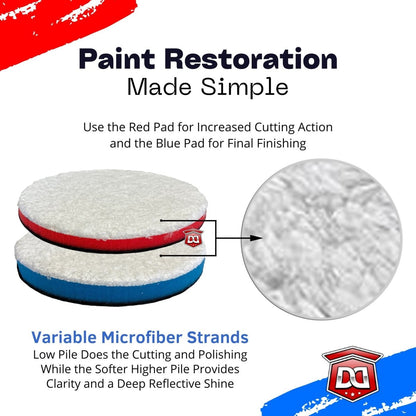 Paint Restoration
Made Simple

Use the Red Pad for Increased Cutting Action and the Blue Pad for Final Finishing

DD

Variable Microfiber Strands
Low Pile Does the Cutting and Polishing While the Softer Higher Pile Provides Clarity and a Deep Reflective Shine

DD